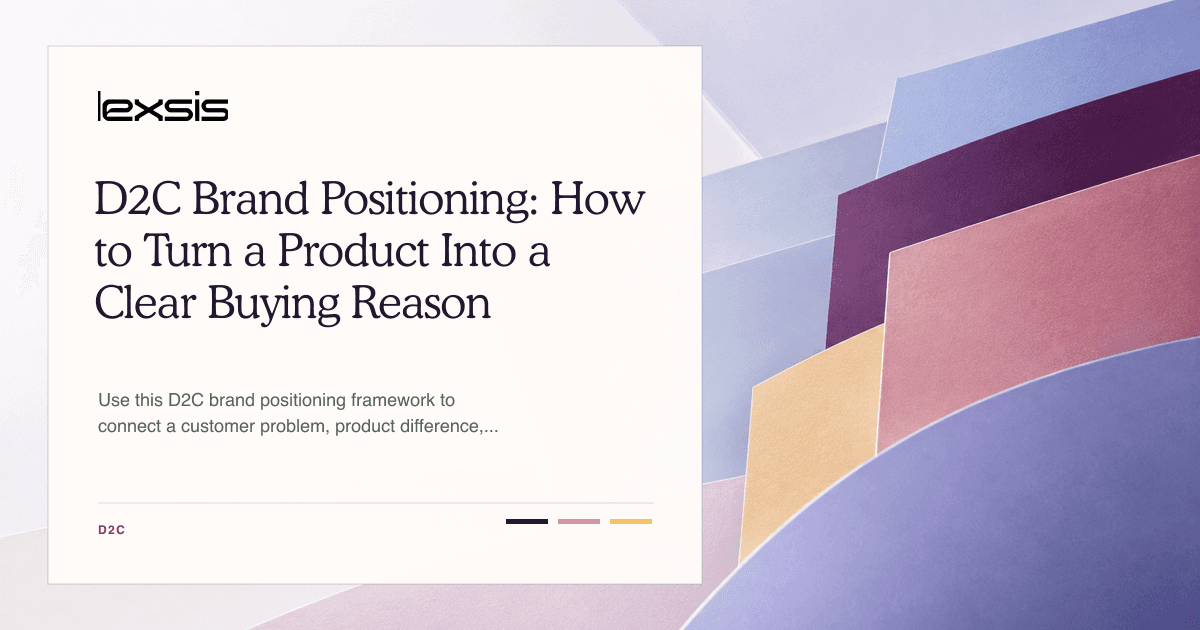 lexsis

D2C Brand Positioning: How to Turn a Product Into a Clear Buying Reason

Use this D2C brand positioning framework to connect a customer problem, product difference,...

D2C